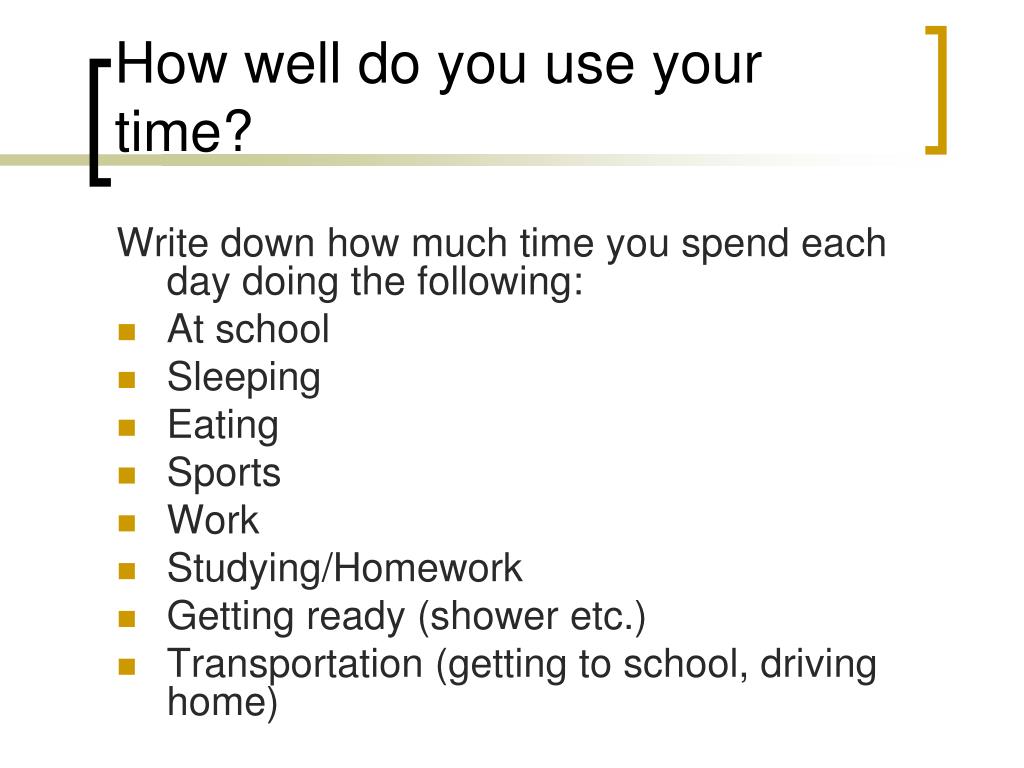 How well do you use your time?

Write down how much time you spend each day doing the following:

- At school
- Sleeping
- Eating
- Sports
- Work
- Studying/Homework
- Getting ready (shower etc.)
- Transportation (getting to school, driving home)